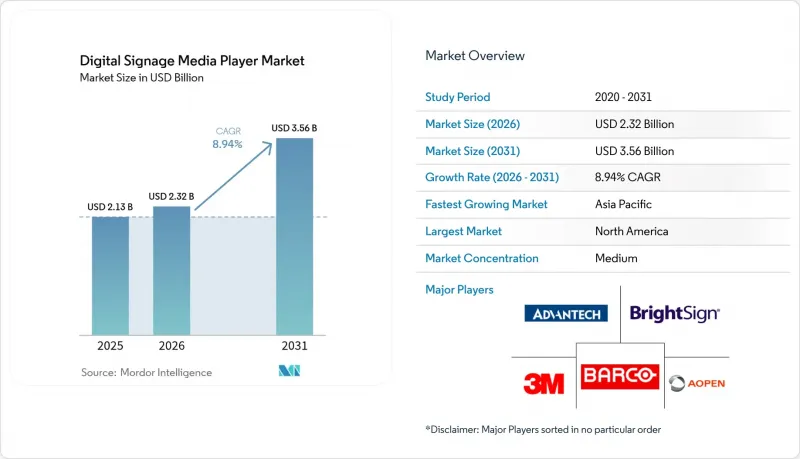 Digital Signage Media Player Market
Market Size in USD Billion

CAGR 8.94%

USD 2.13 B
USD 2.32 B
USD 3.56 B

2025
2026
2031

Source: Mordor Intelligence

Market Overview

| Study Period | 2020 - 2031 |
|---|---|
| Market Size (2026) | USD 2.32 Billion |
| Market Size (2031) | USD 3.56 Billion |
| Growth Rate (2026 - 2031) | 8.94% CAGR |
| Fastest Growing Market | Asia Pacific |
| Largest Market | North America |
| Market Concentration | Medium |

Major Players

ADVANTECH
BrightSign
3M
BARCO
AOPEN

*Disclaimer: Major Players sorted in no particular order